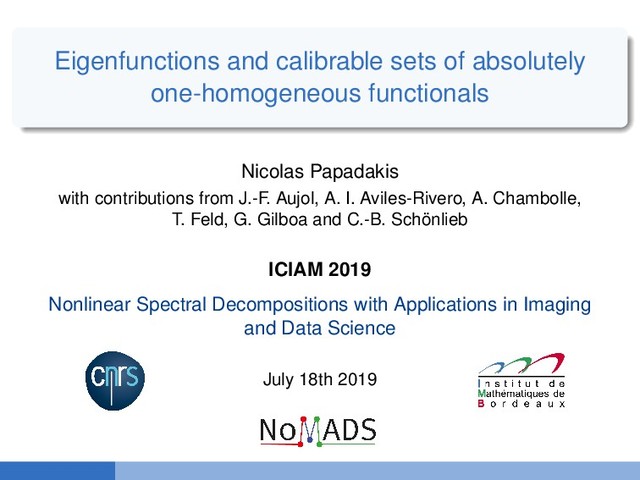 Eigenfunctions and calibrable sets of absolutely one-homogeneous functionals

Nicolas Papadakis
with contributions from J.-F. Aujol, A. I. Aviles-Rivero, A. Chambolle, T. Feld, G. Gilboa and C.-B. Schönlieb

ICIAM 2019

Nonlinear Spectral Decompositions with Applications in Imaging and Data Science

cnrs

July 18th 2019

Institut de Mathématiques de Bordeaux

NoMADS